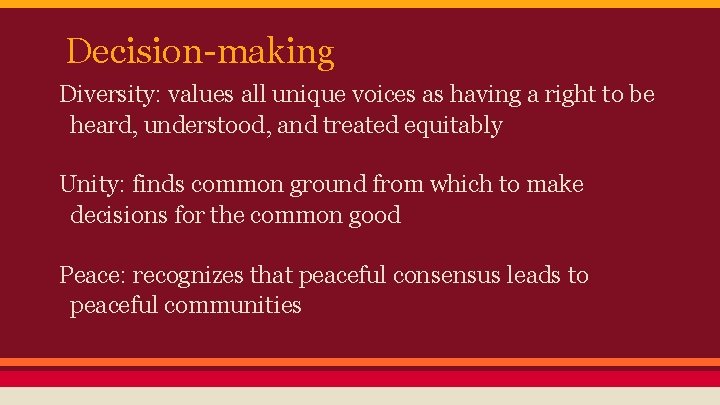 Decision-making

Diversity: values all unique voices as having a right to be heard, understood, and treated equitably

Unity: finds common ground from which to make decisions for the common good

Peace: recognizes that peaceful consensus leads to peaceful communities